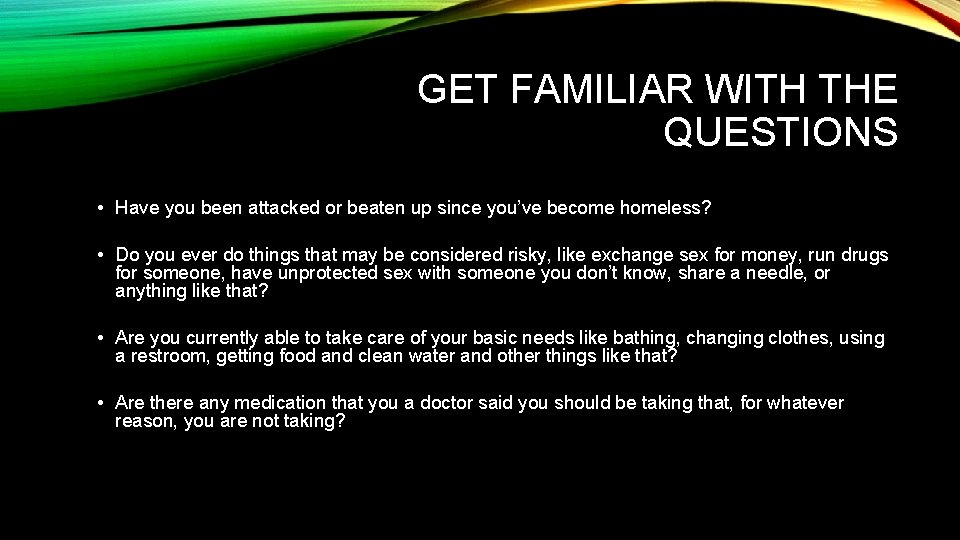 GET FAMILIAR WITH THE QUESTIONS

• Have you been attacked or beaten up since you've become homeless?

• Do you ever do things that may be considered risky, like exchange sex for money, run drugs for someone, have unprotected sex with someone you don't know, share a needle, or anything like that?

• Are you currently able to take care of your basic needs like bathing, changing clothes, using a restroom, getting food and clean water and other things like that?

• Are there any medication that you a doctor said you should be taking that, for whatever reason, you are not taking?